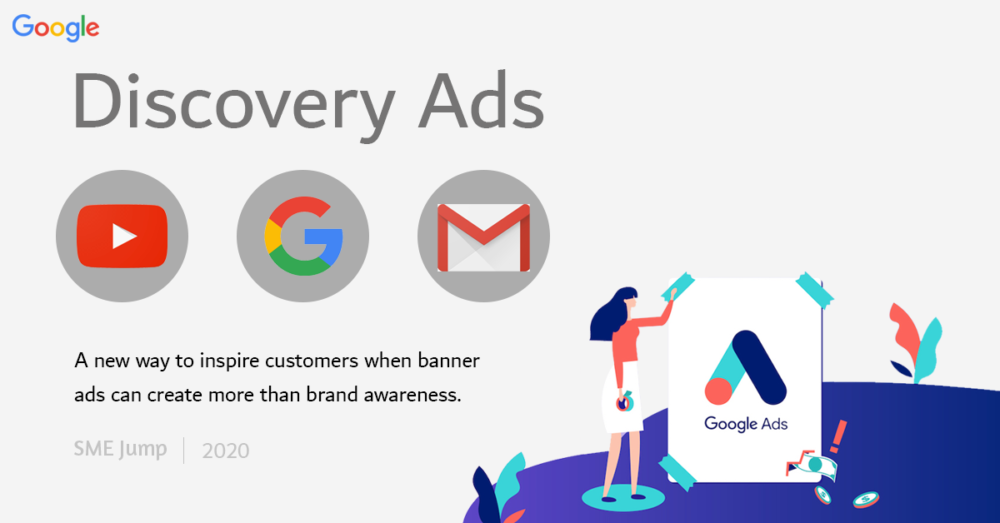 Google

Discovery Ads

A new way to inspire customers when banner ads can create more than brand awareness.

SME Jump | 2020

Google Ads